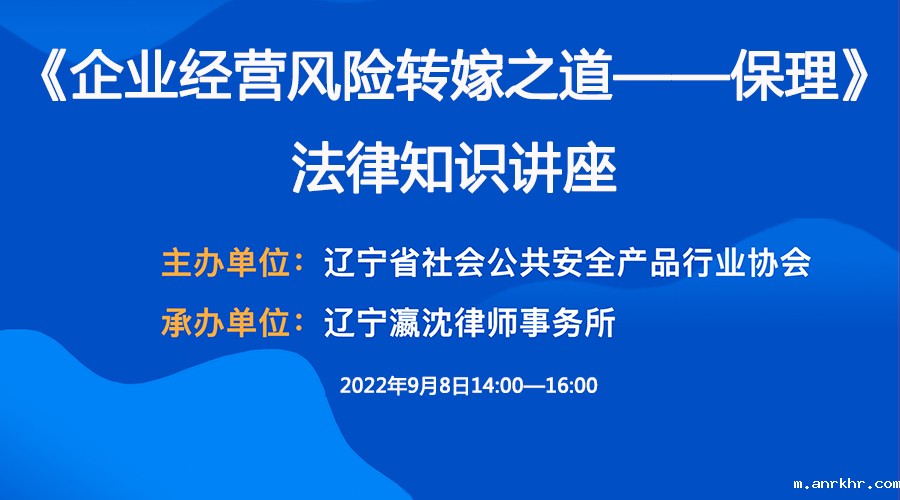 《企业经营风险转嫁之道——保理》

法律知识讲座

主办单位：辽宁省社会公共安全产品行业协会

承办单位：辽宁瀛沈律师事务所

2022年9月8日14:00—16:00

m.anrkhr.com